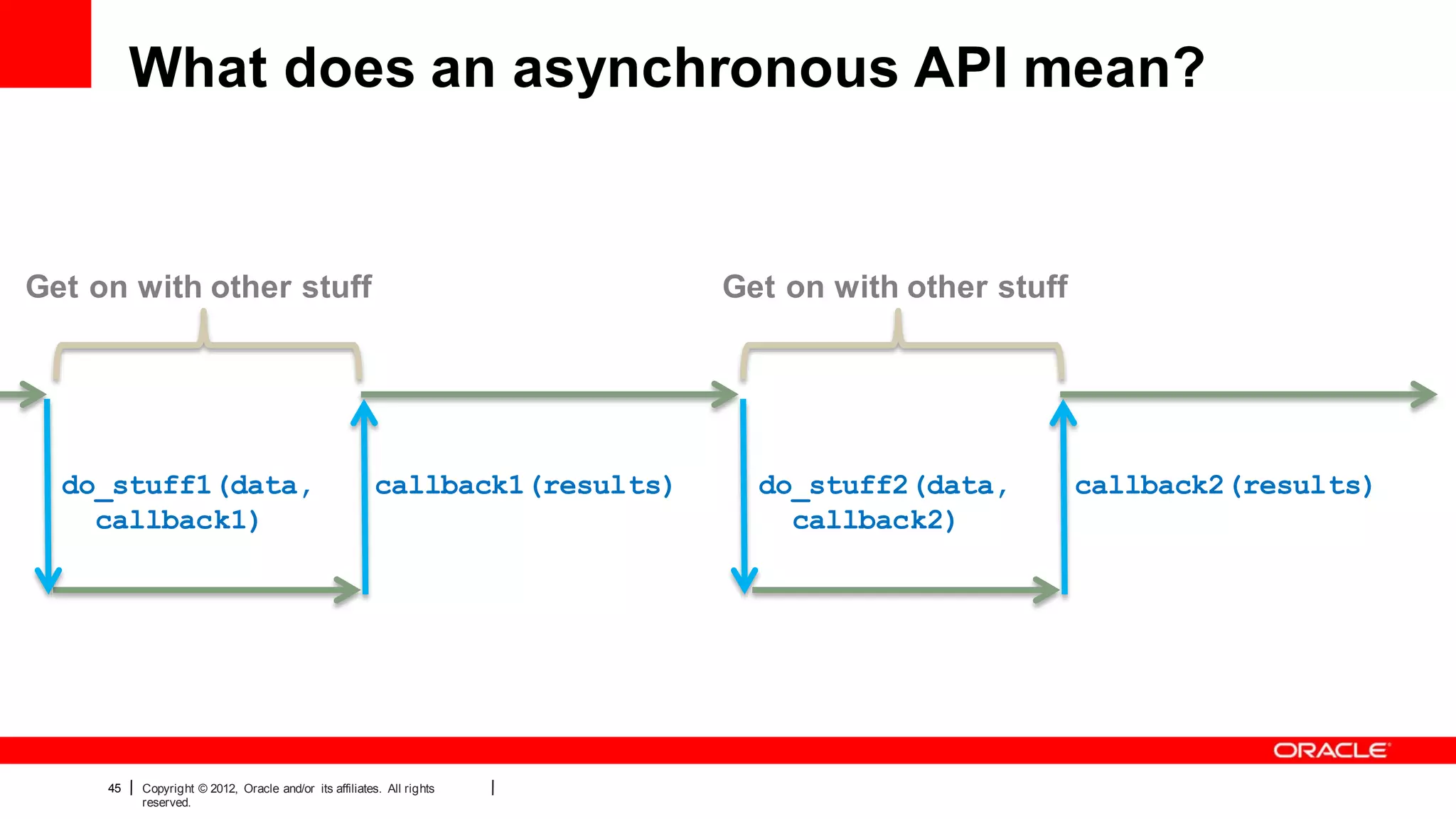 What does an asynchronous API mean?

Get on with other stuff

Get on with other stuff

do_stuff1(data, callback1)

callback1(results)

do_stuff2(data, callback2)

callback2(results)

ORACLE

45 | Copyright © 2012, Oracle and/or its affiliates. All rights reserved. |